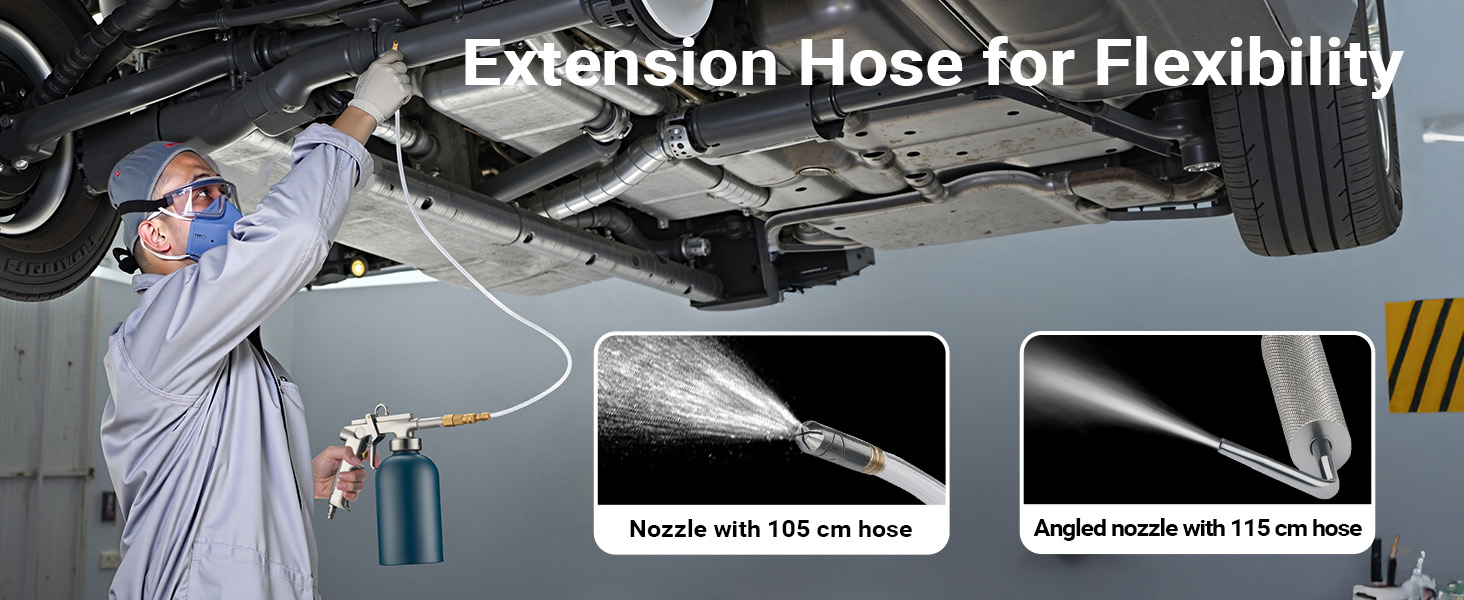 Extension Hose for Flexibility

Nozzle with 105 cm hose

Angled nozzle with 115 cm hose